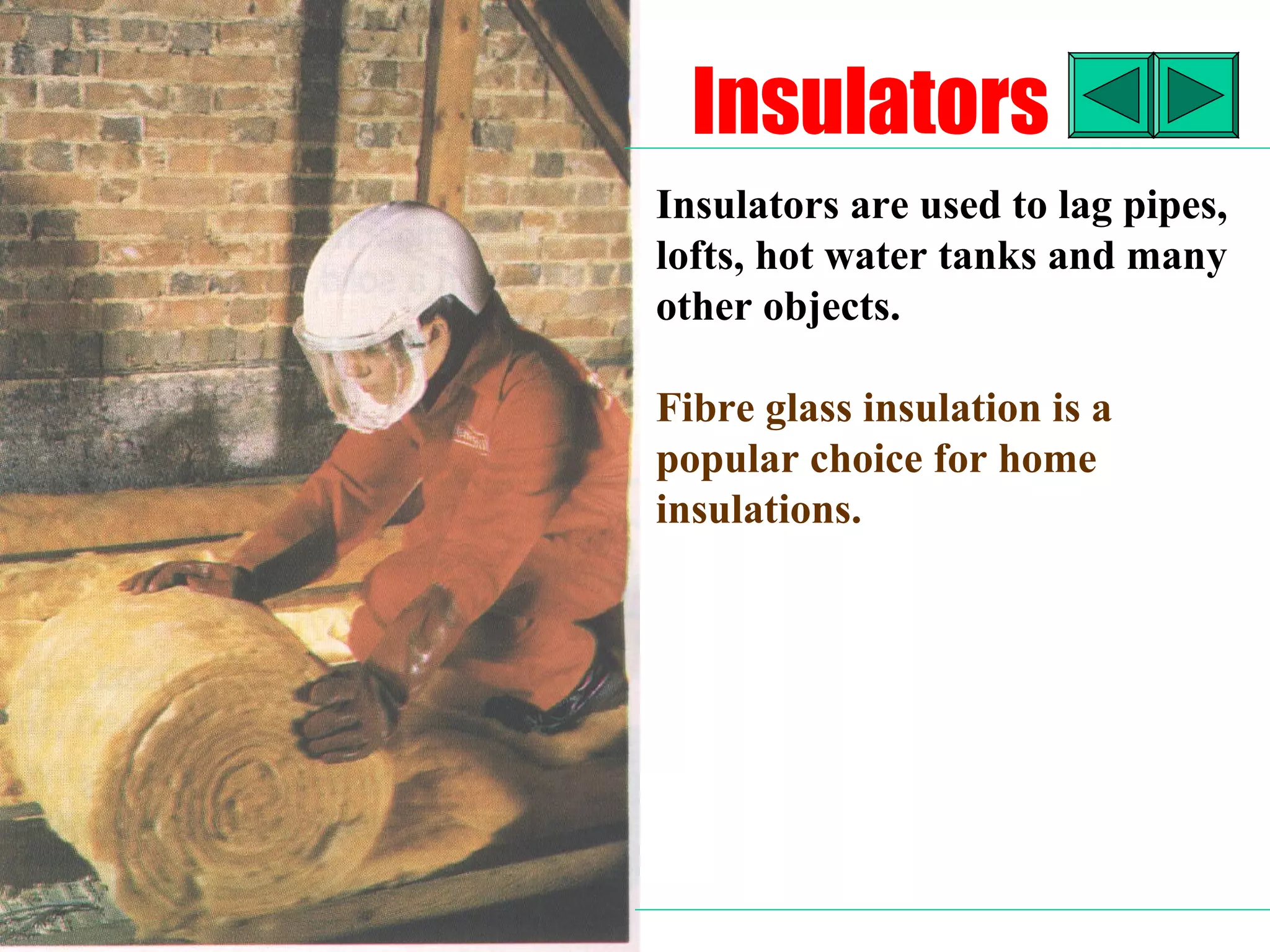 Insulators

Insulators are used to lag pipes, lofts, hot water tanks and many other objects.

Fibre glass insulation is a popular choice for home insulations.